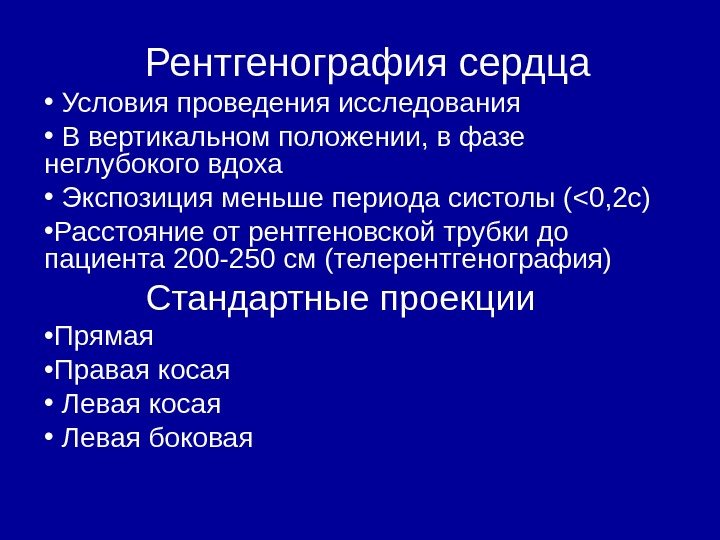 Рентгенография сердца

• Условия проведения исследования

• В вертикальном положении, в фазе неглубокого вдоха

• Экспозиция меньше периода систолы (<0,2с)

•Расстояние от рентгеновской трубки до пациента 200-250 см (телерентгенография)

Стандартные проекции

•Прямая

•Правая косая

• Левая косая

• Левая боковая